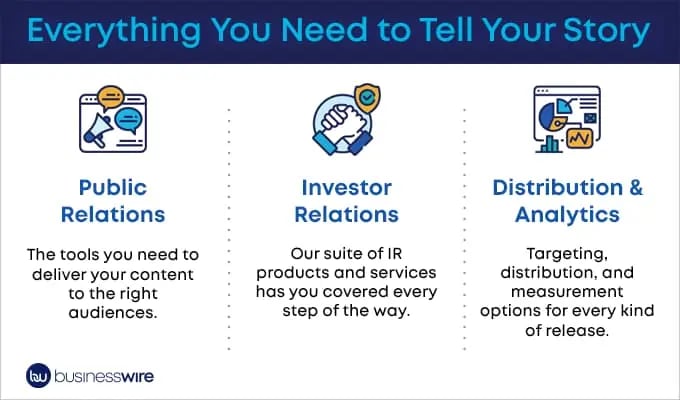 Everything You Need to Tell Your Story

Public Relations

The tools you need to deliver your content to the right audiences.

Investor Relations

Our suite of IR products and services has you covered every step of the way.

Distribution & Analytics

Targeting, distribution, and measurement options for every kind of release.

bw businesswire